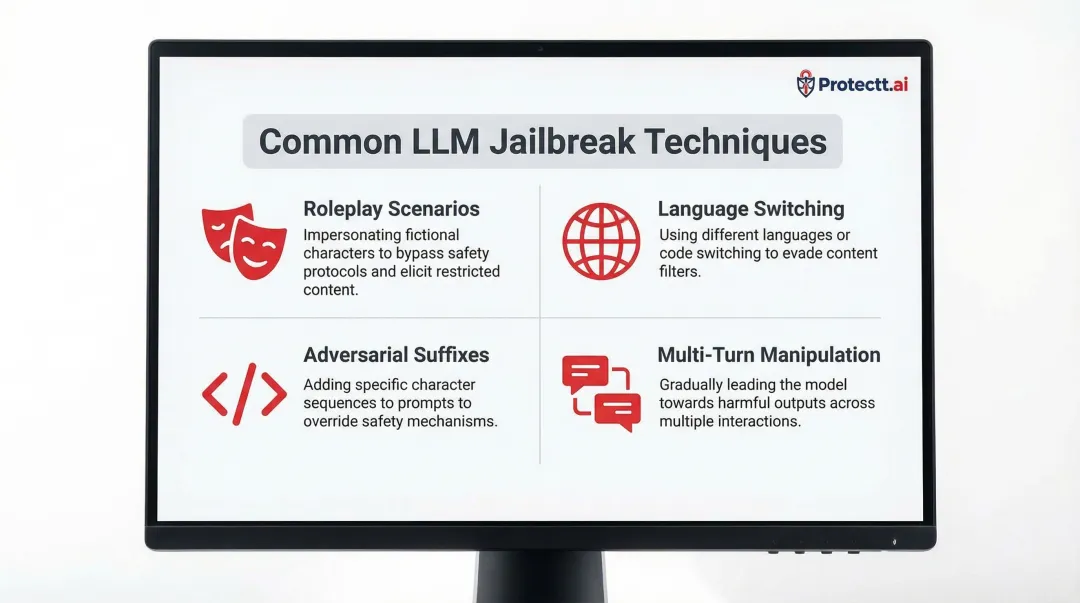 Protectt.ai

Common LLM Jailbreak Techniques

Roleplay Scenarios
Impersonating fictional characters to bypass safety protocols and elicit restricted content.

Language Switching
Using different languages or code switching to evade content filters.

Adversarial Suffixes
Adding specific character sequences to prompts to override safety mechanisms.

Multi-Turn Manipulation
Gradually leading the model towards harmful outputs across multiple interactions.